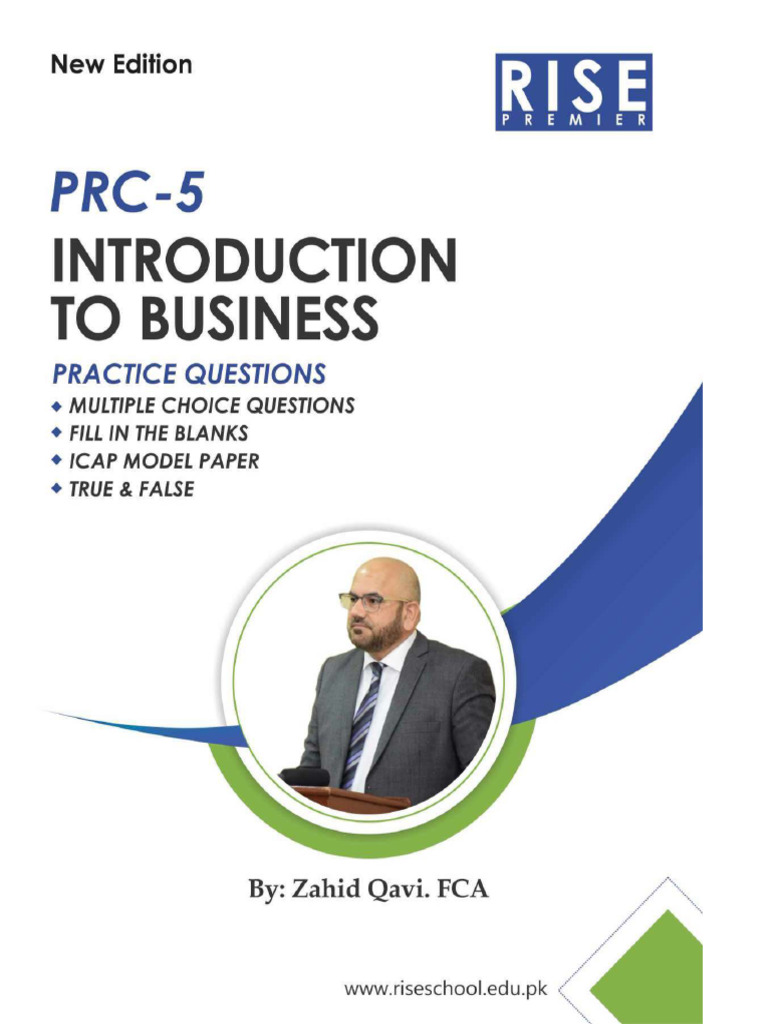 New Edition

RISE
PREMIER

PRC-5
INTRODUCTION TO BUSINESS

PRACTICE QUESTIONS
◆ MULTIPLE CHOICE QUESTIONS
◆ FILL IN THE BLANKS
◆ ICAP MODEL PAPER
◆ TRUE & FALSE

By: Zahid Qavi. FCA

www.riseschool.edu.pk